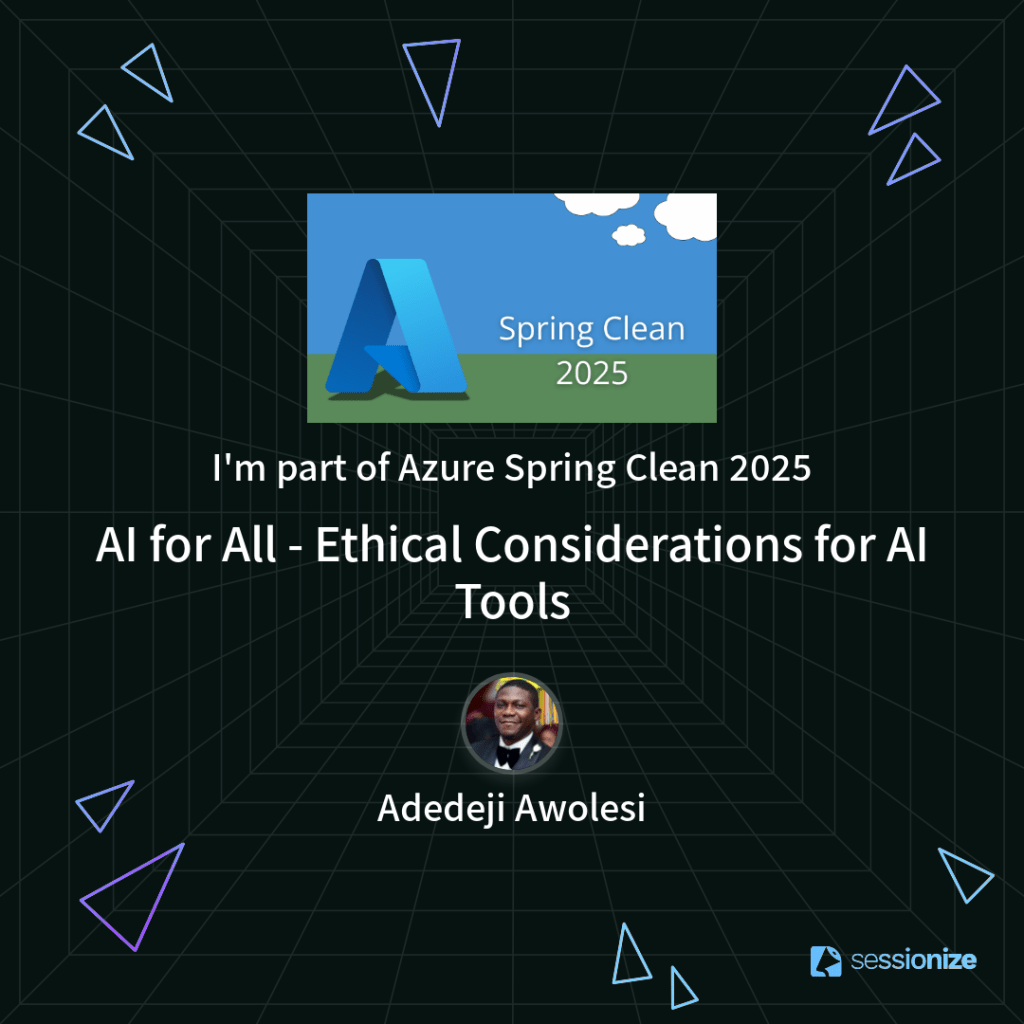 Spring Clean 2025

I'm part of Azure Spring Clean 2025

AI for All - Ethical Considerations for AI Tools

Adedeji Awolesi

sessionize